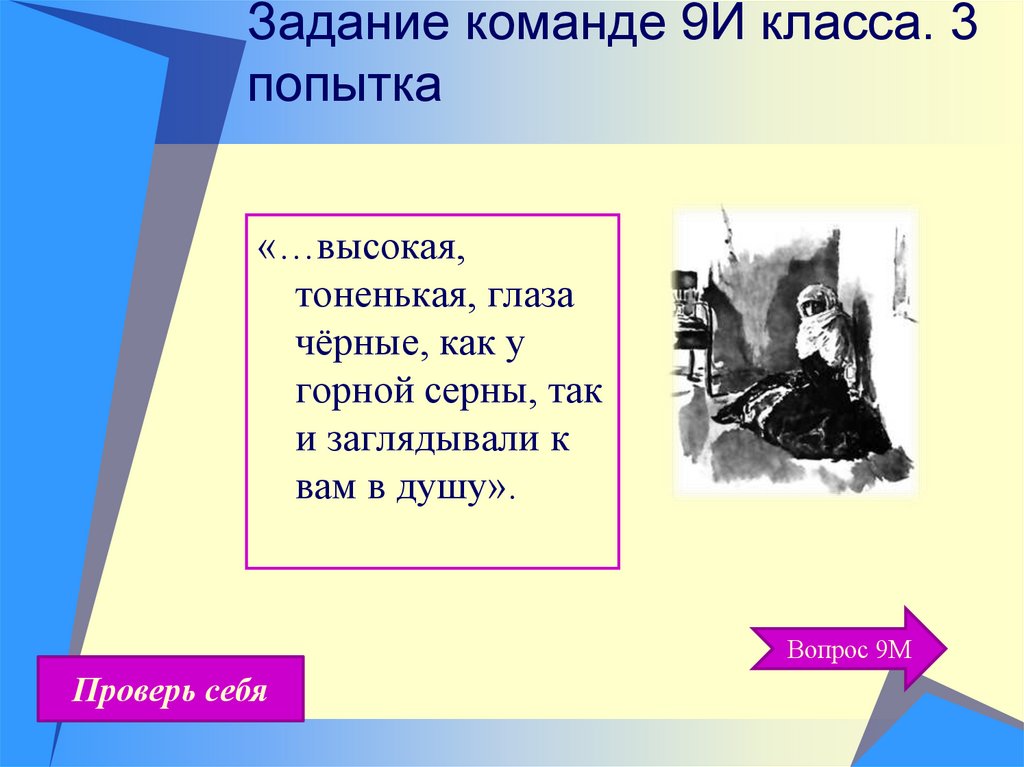 Задание команде 9И класса. 3 попытка

«…высокая, тоненькая, глаза чёрные, как у горной серны, так и заглядывали к вам в душу».

Вопрос 9М

Проверь себя